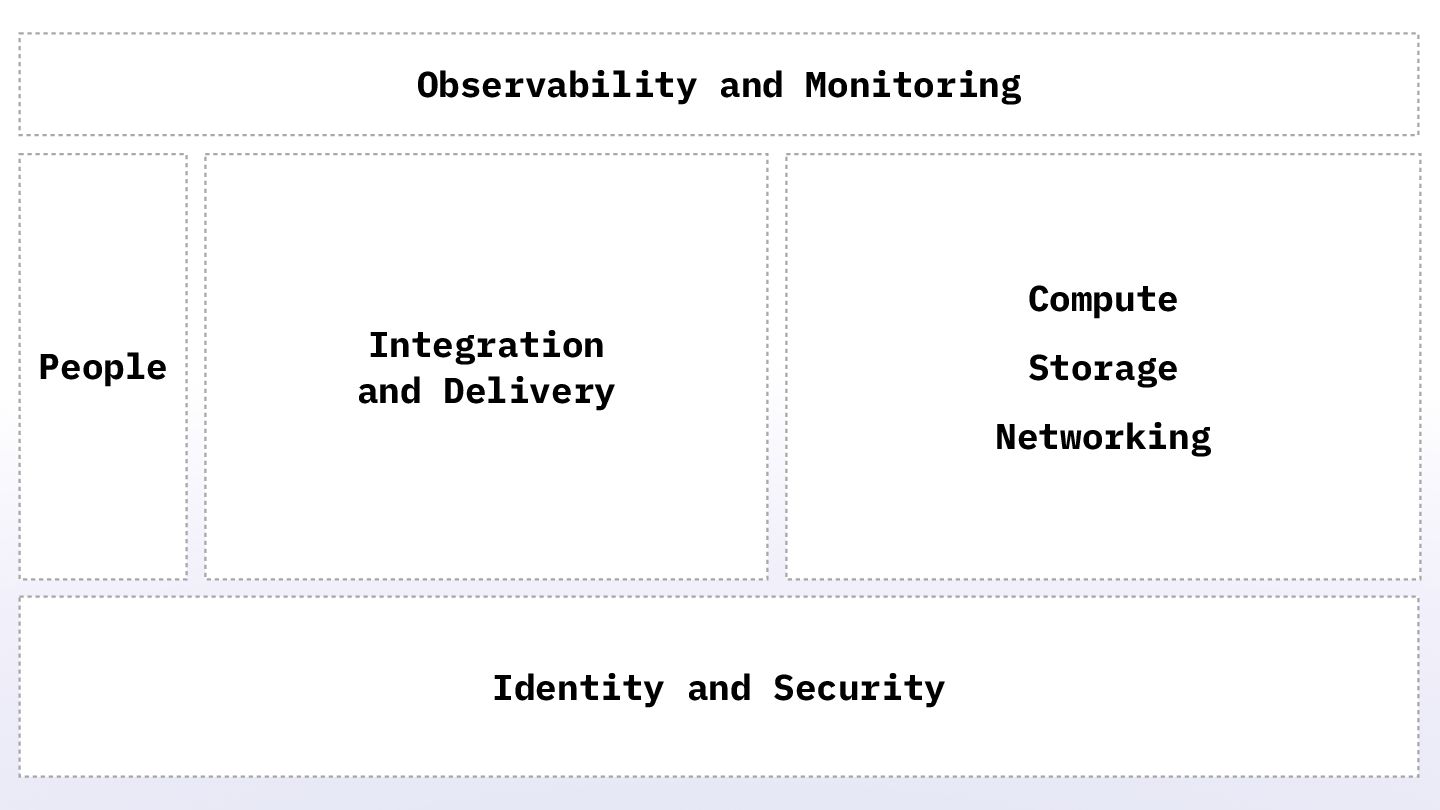 Observability and Monitoring

People

Integration and Delivery

Compute

Storage

Networking

Identity and Security